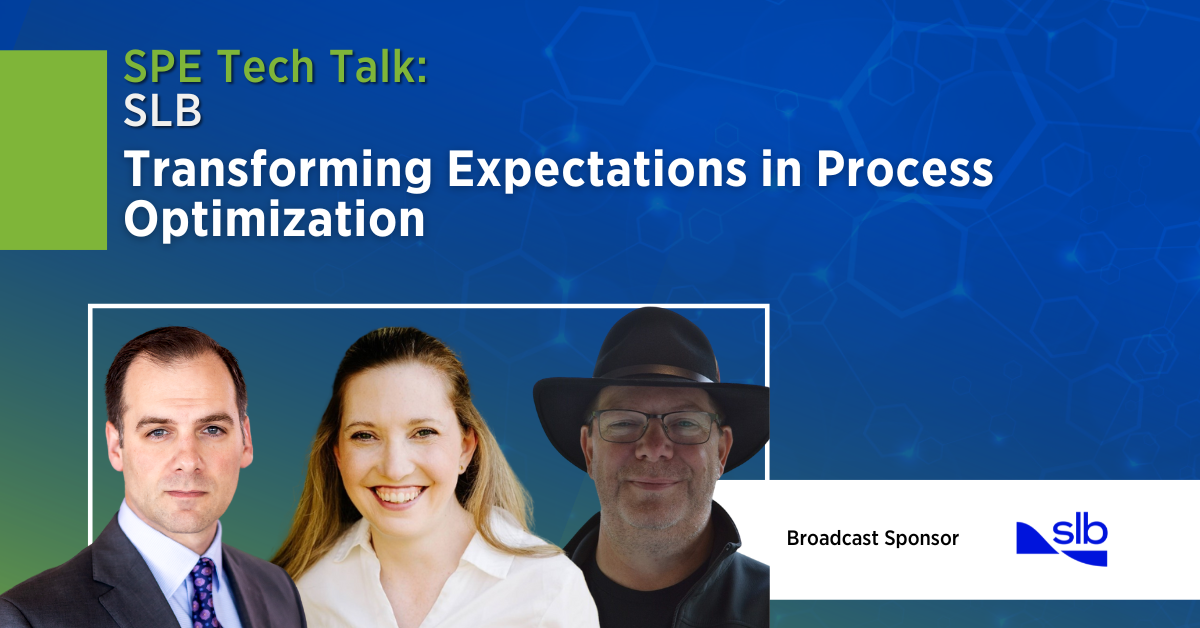 SPE Tech Talk:
SLB
Transforming Expectations in Process Optimization

Broadcast Sponsor

slb